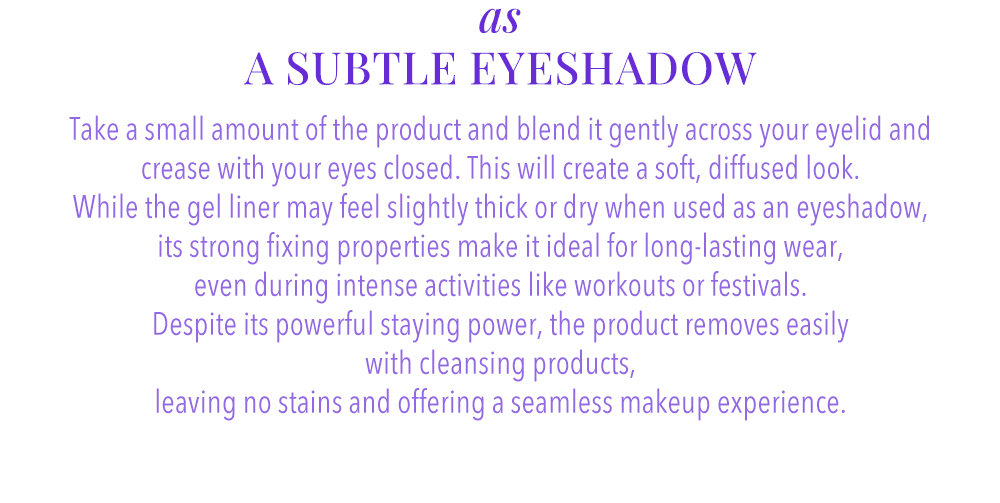 as
A SUBTLE EYESHADOW

Take a small amount of the product and blend it gently across your eyelid and crease with your eyes closed. This will create a soft, diffused look.
While the gel liner may feel slightly thick or dry when used as an eyeshadow, its strong fixing properties make it ideal for long-lasting wear, even during intense activities like workouts or festivals.
Despite its powerful staying power, the product removes easily with cleansing products, leaving no stains and offering a seamless makeup experience.